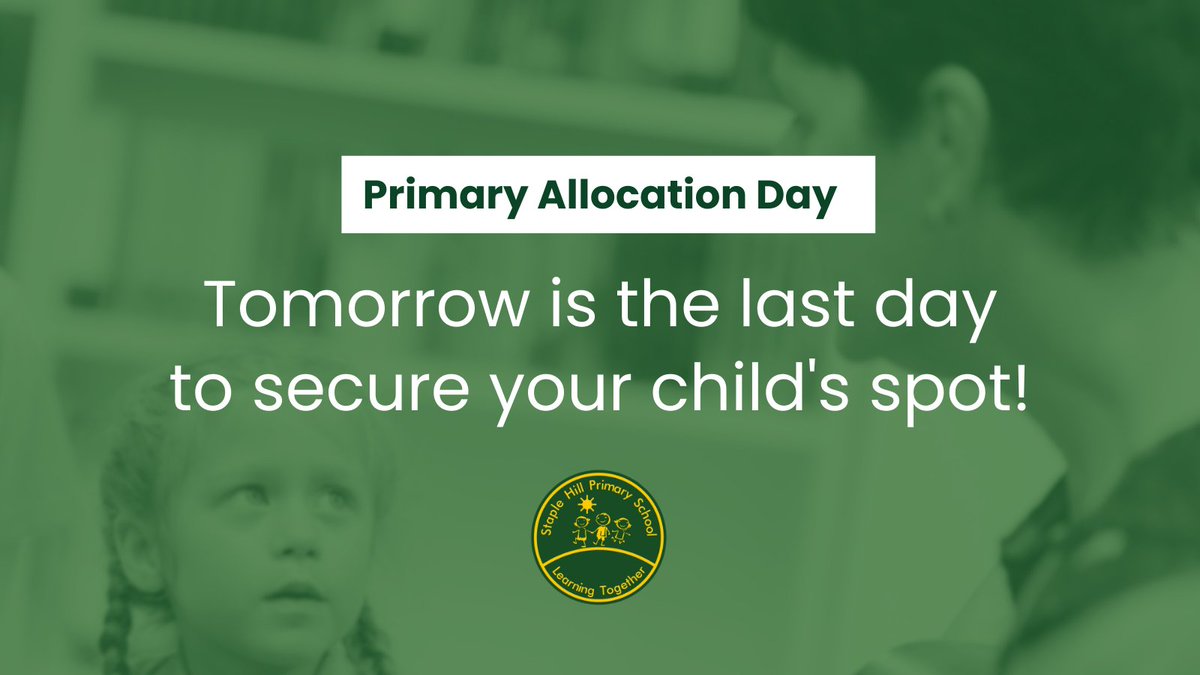 Primary Allocation Day

Tomorrow is the last day to secure your child's spot!

Staple Hill Primary School

Learning Together